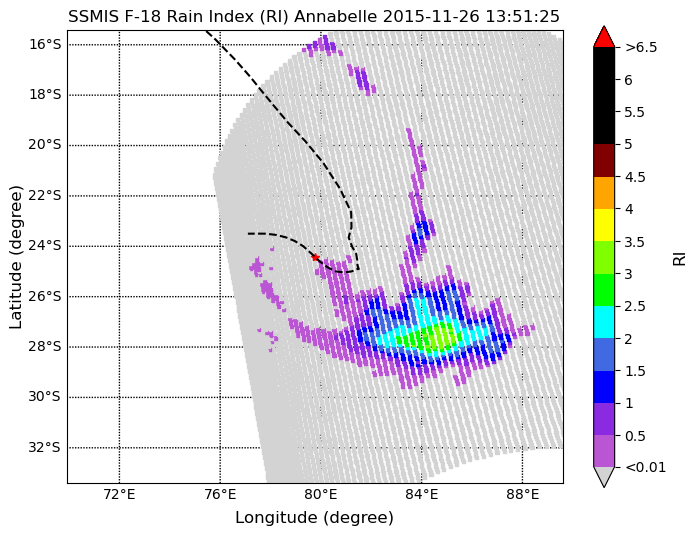 SSMIS F-18 Rain Index (RI) Annabelle 2015-11-26 13:51:25

Latitude (degree)

16°S
18°S
20°S
22°S
24°S
26°S
28°S
30°S
32°S

72°E
76°E
80°E
84°E
88°E

Longitude (degree)

>6.5
6
5.5
5
4.5
4
3.5
3
2.5
2
1.5
1
0.5
<0.01

RI